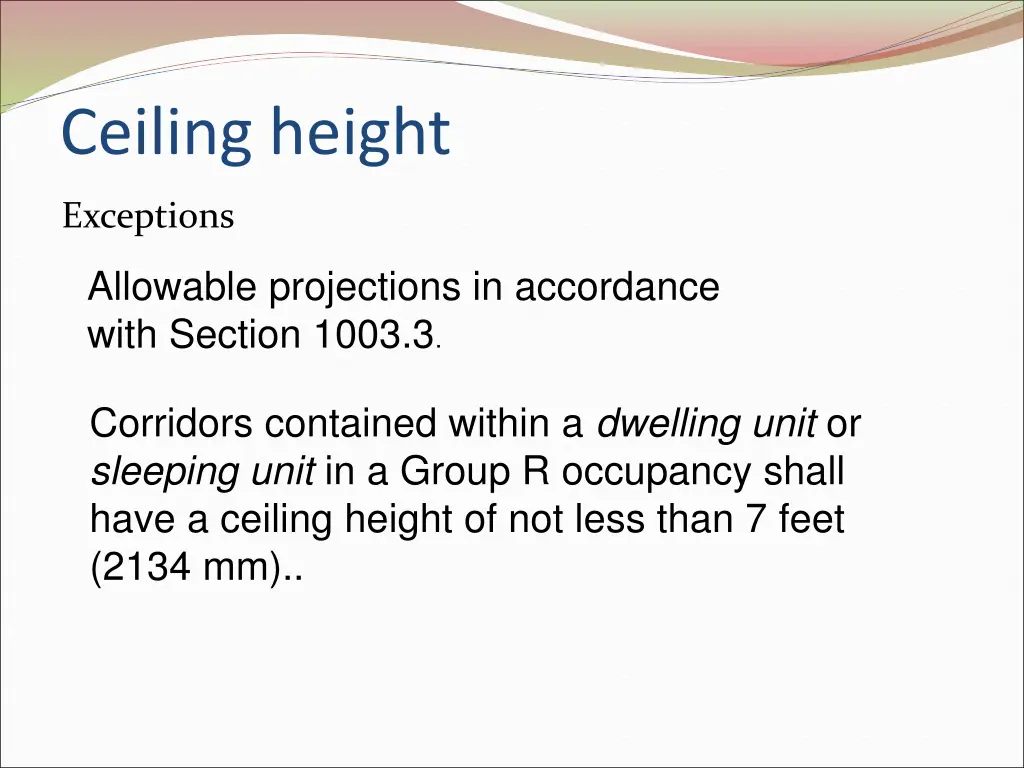 Ceiling height

Exceptions

Allowable projections in accordance with Section 1003.3.

Corridors contained within a dwelling unit or sleeping unit in a Group R occupancy shall have a ceiling height of not less than 7 feet (2134 mm)..